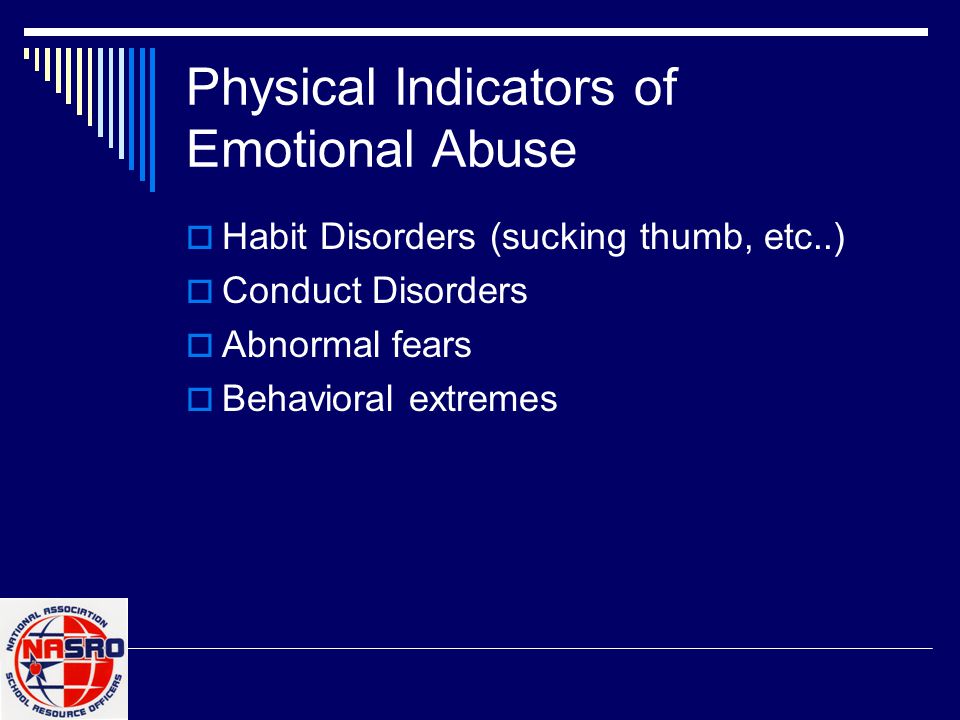 Physical Indicators of Emotional Abuse

Habit Disorders (sucking thumb, etc..)
Conduct Disorders
Abnormal fears
Behavioral extremes

NATIONAL ASSOCIATION
NASRO
SCHOOL RESOURCE OFFICERS